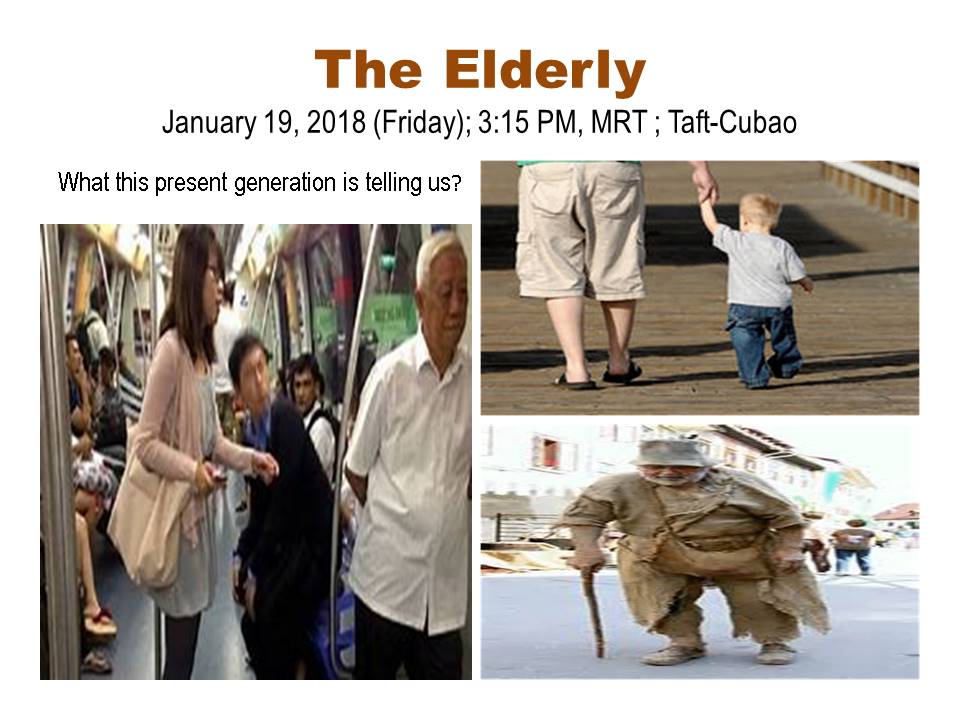 The Elderly
January 19, 2018 (Friday); 3:15 PM, MRT ; Taft-Cubao

What this present generation is telling us?